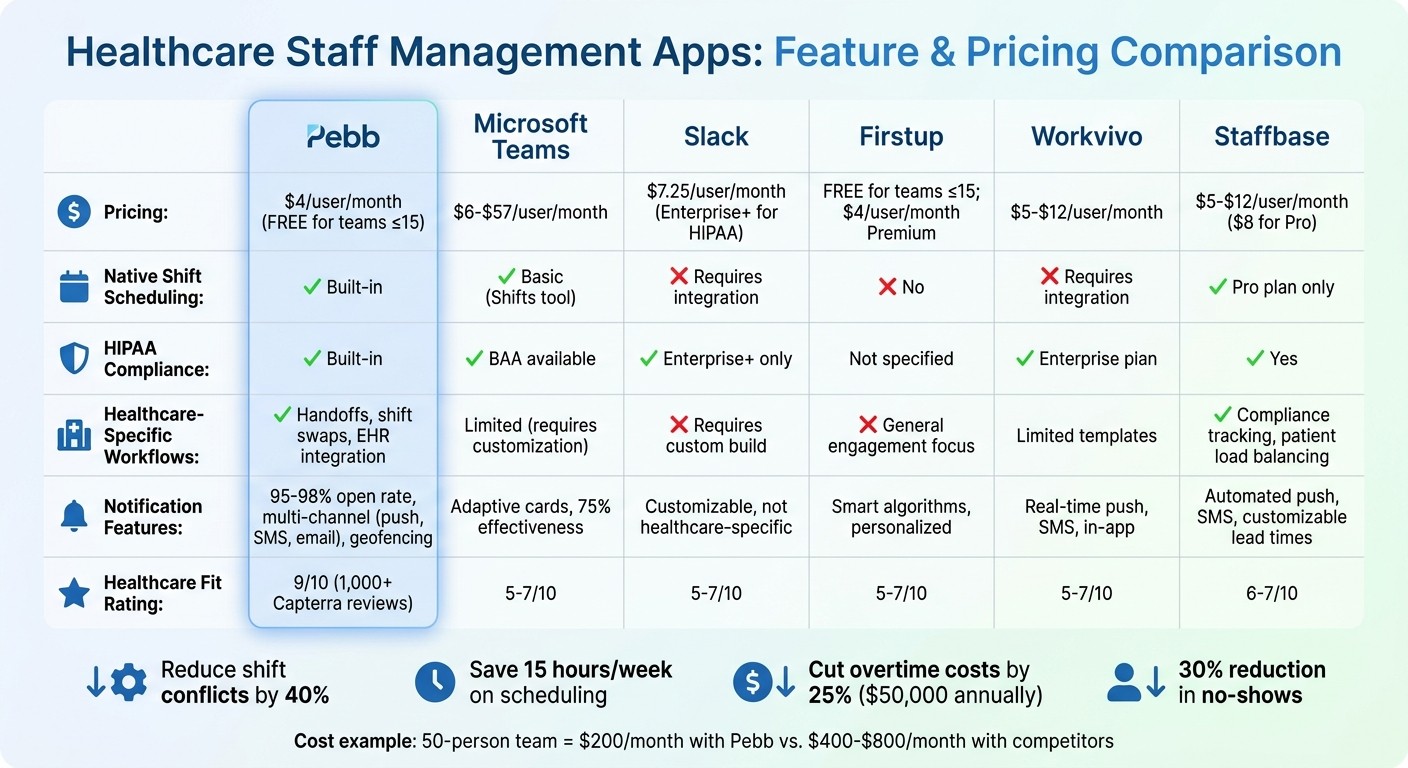 Healthcare Staff Management Apps: Feature & Pricing Comparison

| | Pebb | Microsoft Teams | Slack | Firstup | Workvivo | Staffbase |
|---|---|---|---|---|---|---|
| Pricing: | $4/user/month (FREE for teams ≤15) | $6-$57/user/month | $7.25/user/month (Enterprise+ for HIPAA) | FREE for teams ≤15; $4/user/month Premium | $5-$12/user/month | $5-$12/user/month ($8 for Pro) |
| Native Shift Scheduling: | ✓ Built-in | ✓ Basic (Shifts tool) | ✗ Requires integration | ✗ No | ✗ Requires integration | ✓ Pro plan only |
| HIPAA Compliance: | ✓ Built-in | ✓ BAA available | ✓ Enterprise+ only | Not specified | ✓ Enterprise pian | ✓ Yes |
| Healthcare-Specific Workflows: | ✓ Handoffs, shift swaps, EHR integration | Limited (requires customization) | ✗ Requires custom build | ✗ General engagement focus | Limited templates | ✓ Compliance tracking, patient load balancing |
| Notification Features: | 95-98% open rate, multi-channel (push, SMS, email), geofencing | Adaptive cards, 75% effectiveness | Customizable, not healthcare-specific | Smart algorithms, personalized | Real-time push, SMS, in-app | Automated push, SMS, customizable lead times |
| Healthcare Fit Rating: | 9/10 (1,000+ Capterra reviews) | 5-7/10 | 5-7/10 | 5-7/10 | 5-7/10 | 6-7/10 |

Reduce shift conflicts by 40%

Save 15 hours/week on scheduling

Cut overtime costs by 25% ($50,000 annually)

30% reduction in no-shows

Cost example: 50-person team = $200/month with Pebb vs. $400-$800/month with competitors